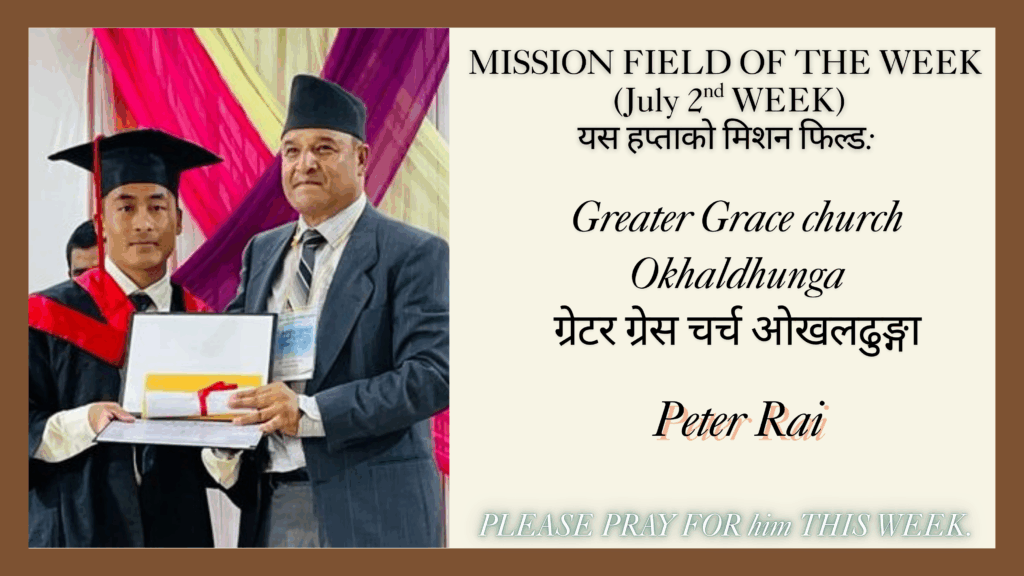 MISSION FIELD OF THE WEEK
(July 2$^{nd}$ WEEK)
यस हप्ताको मिशन फिल्ड:

Greater Grace church
Okhaldhunga
ग्रेटर ग्रेस चर्च ओखलढुङ्गा

Peter Rai

PLEASE PRAY FOR him THIS WEEK.